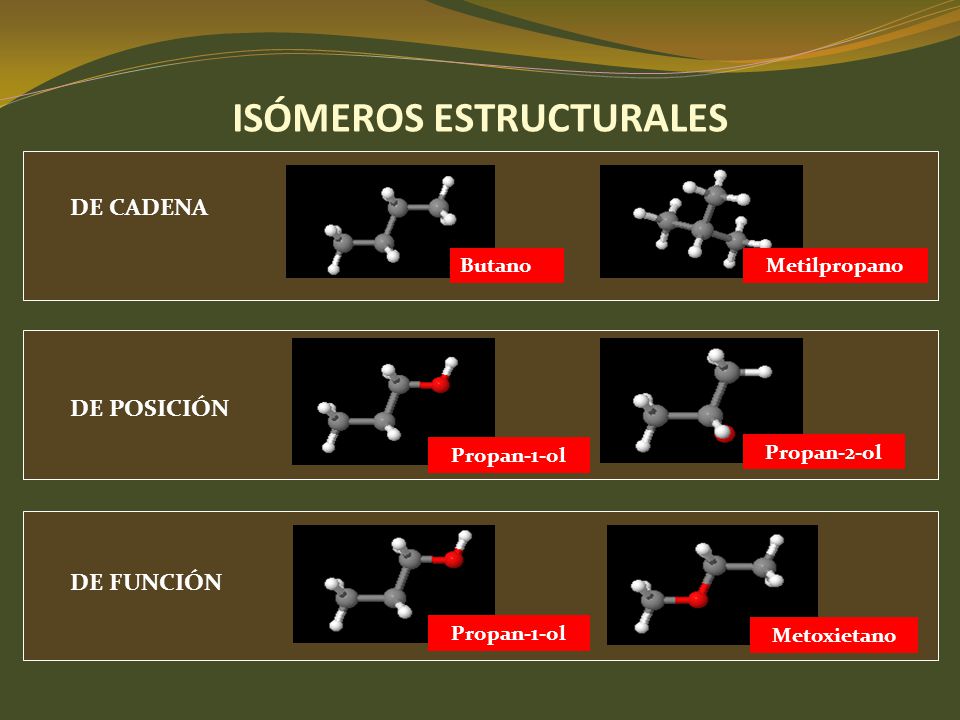 ISÓMEROS ESTRUCTURALES

DE CADENA

Butano

Metilpropano

DE POSICIÓN

Propan-1-ol

Propan-2-ol

DE FUNCIÓN

Propan-1-ol

Metoxietano